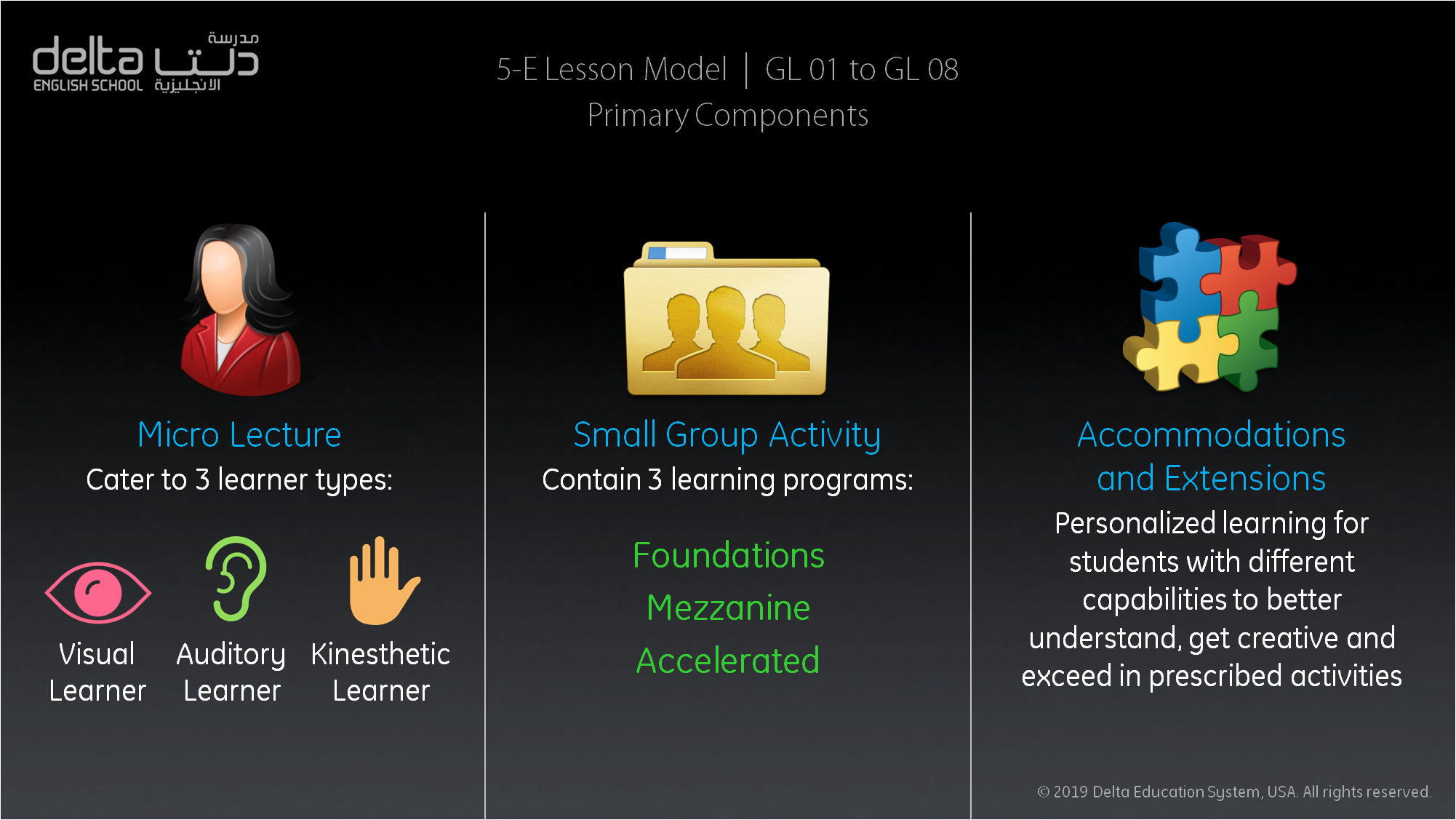 delta دلتا مدرسة
ENGLISH SCHOOL الانجليزية

5-E Lesson Model | GL 01 to GL 08
Primary Components

Micro Lecture
Cater to 3 learner types:

Visual Learner

Auditory Learner

Kinesthetic Learner

Small Group Activity
Contain 3 learning programs:

Foundations

Mezzanine

Accelerated

Accommodations and Extensions
Personalized learning for students with different capabilities to better understand, get creative and exceed in prescribed activities

© 2019 Delta Education System, USA. All rights reserved.